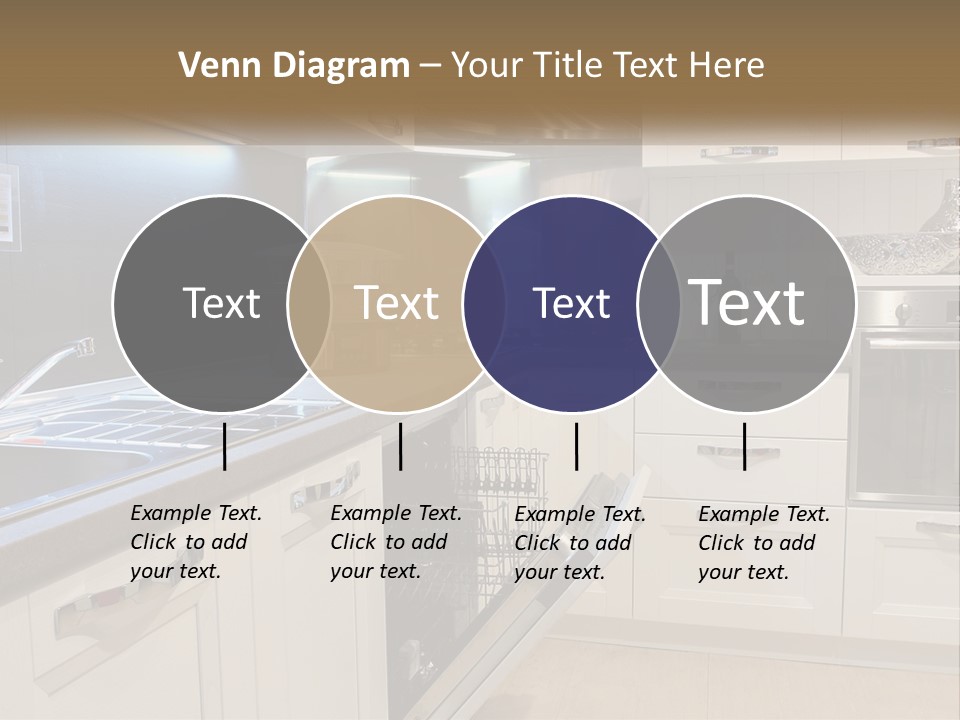 Venn Diagram – Your Title Text Here

Text

Text

Text

Text

Example Text. Click to add your text.

Example Text. Click to add your text.

Example Text. Click to add your text.

Example Text. Click to add your text.